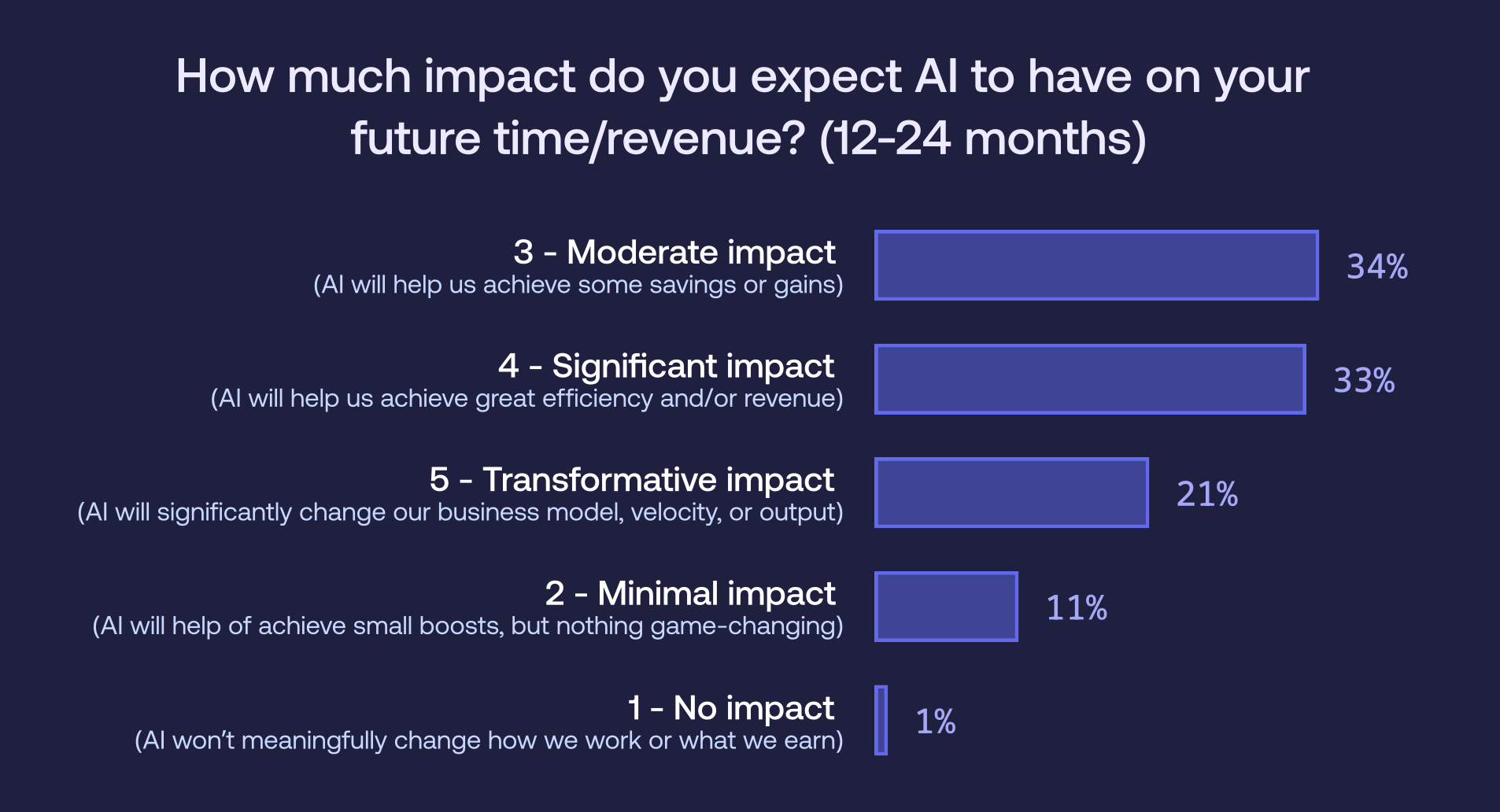 How much impact do you expect AI to have on your future time/revenue? (12-24 months)

3 - Moderate impact
(AI will help us achieve some savings or gains)
34%

4 - Significant impact
(AI will help us achieve great efficiency and/or revenue)
33%

5 - Transformative impact
(AI will significantly change our business model, velocity, or output)
21%

2 - Minimal impact
(AI will help of achieve small boosts, but nothing game-changing)
11%

1 - No impact
(AI won't meaningfully change how we work or what we earn)
1%